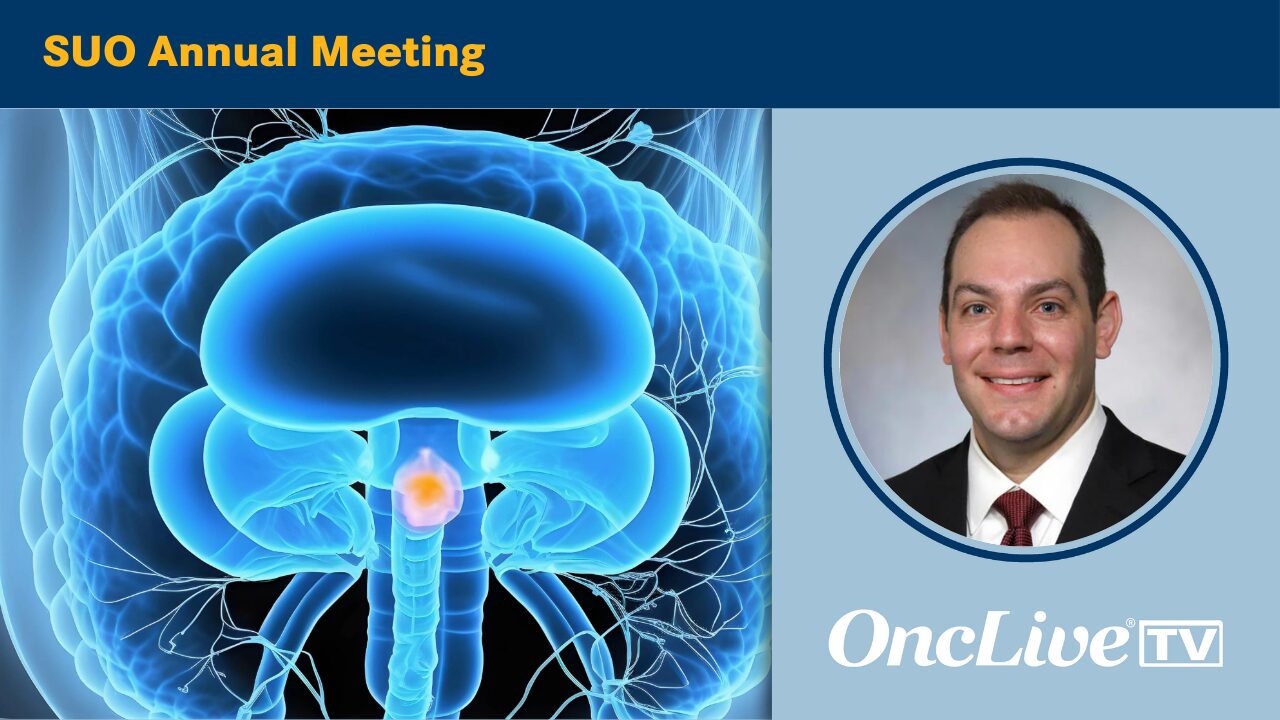 SUO Annual Meeting

OncLive® TV